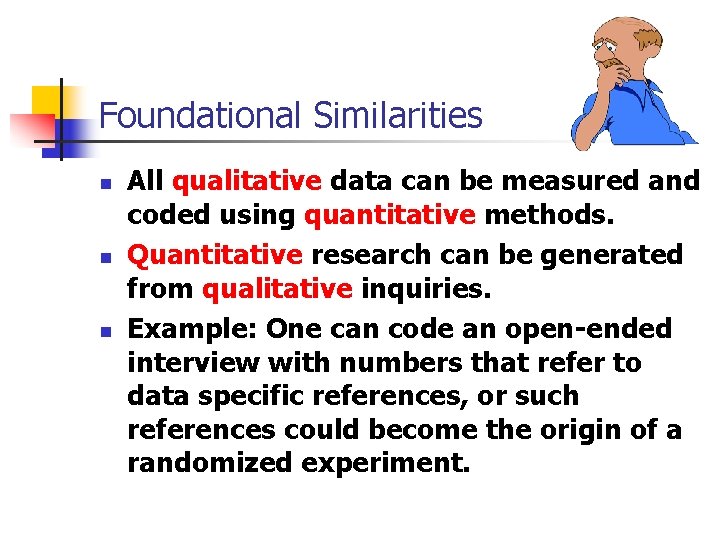 Foundational Similarities

- All qualitative data can be measured and coded using quantitative methods.
- Quantitative research can be generated from qualitative inquiries.
- Example: One can code an open-ended interview with numbers that refer to data specific references, or such references could become the origin of a randomized experiment.